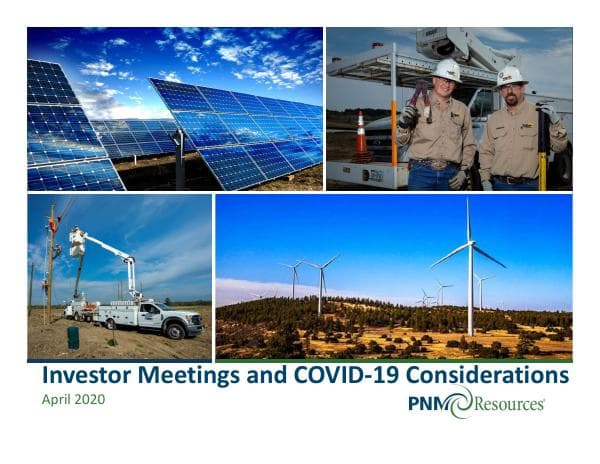 Investor Meetings and COVID-19 Considerations

April 2020

PNM Resources